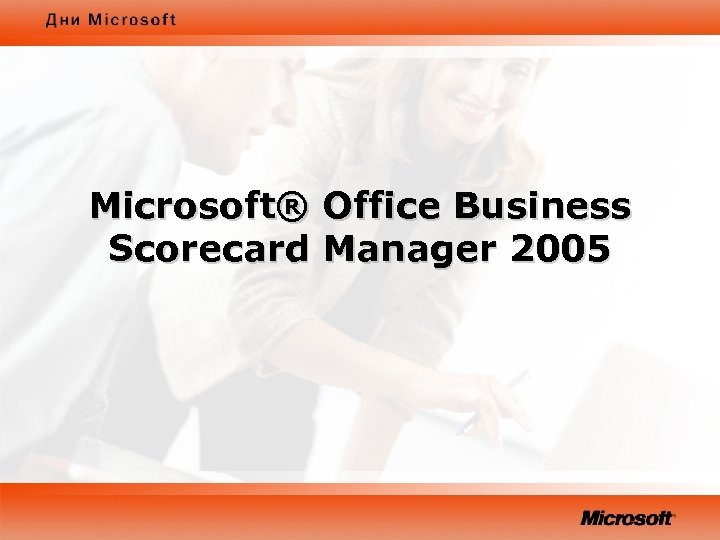 Дни Microsoft

Microsoft® Office Business Scorecard Manager 2005

Microsoft